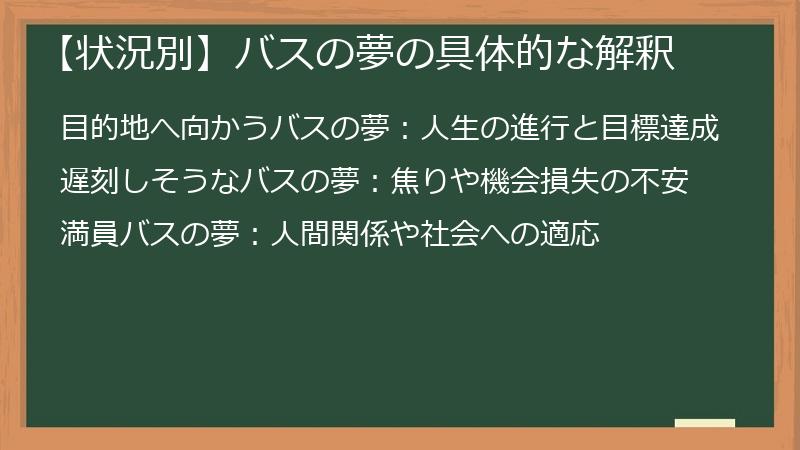 【状況別】バスの夢の具体的な解釈

目的地へ向かうバスの夢：人生の進行と目標達成

遅刻しそうなバスの夢：焦りや機会損失の不安

満員バスの夢：人間関係や社会への適応